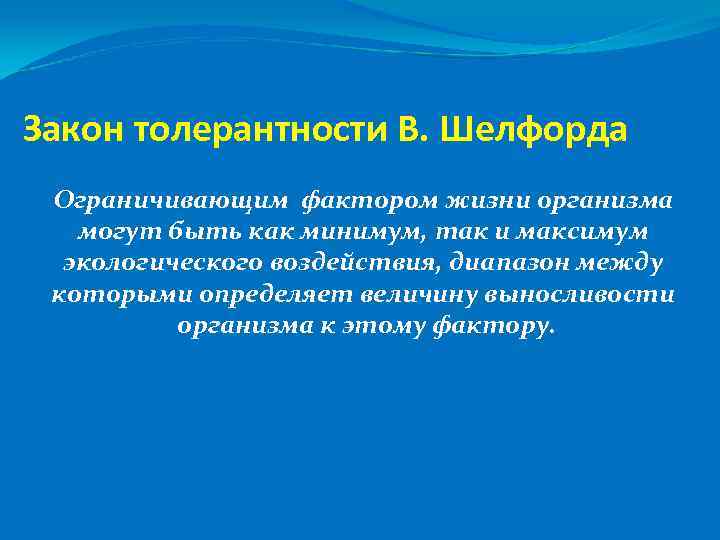 Закон толерантности В. Шелфорда

Ограничивающим фактором жизни организма могут быть как минимум, так и максимум экологического воздействия, диапазон между которыми определяет величину выносливости организма к этому фактору.